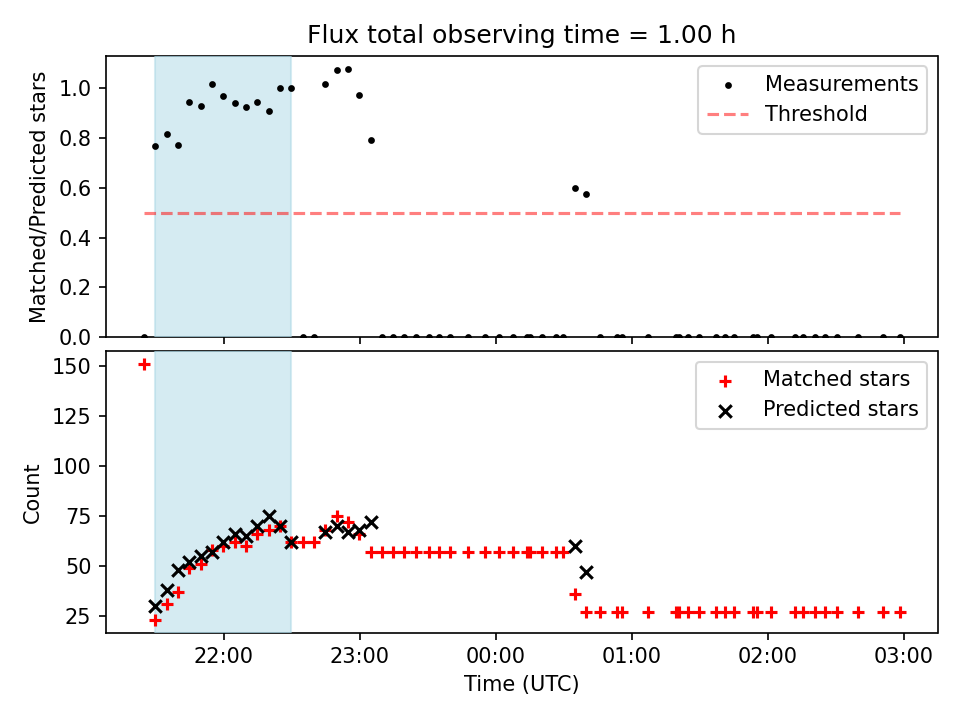 Flux total observing time = 1.00 h

Matched/Predicted stars

1.0
0.8
0.6
0.4
0.2
0.0

Measurements
Threshold

Count

150
125
100
75
50
25

Matched stars
Predicted stars

22:00
23:00
00:00
01:00
02:00
03:00

Time (UTC)